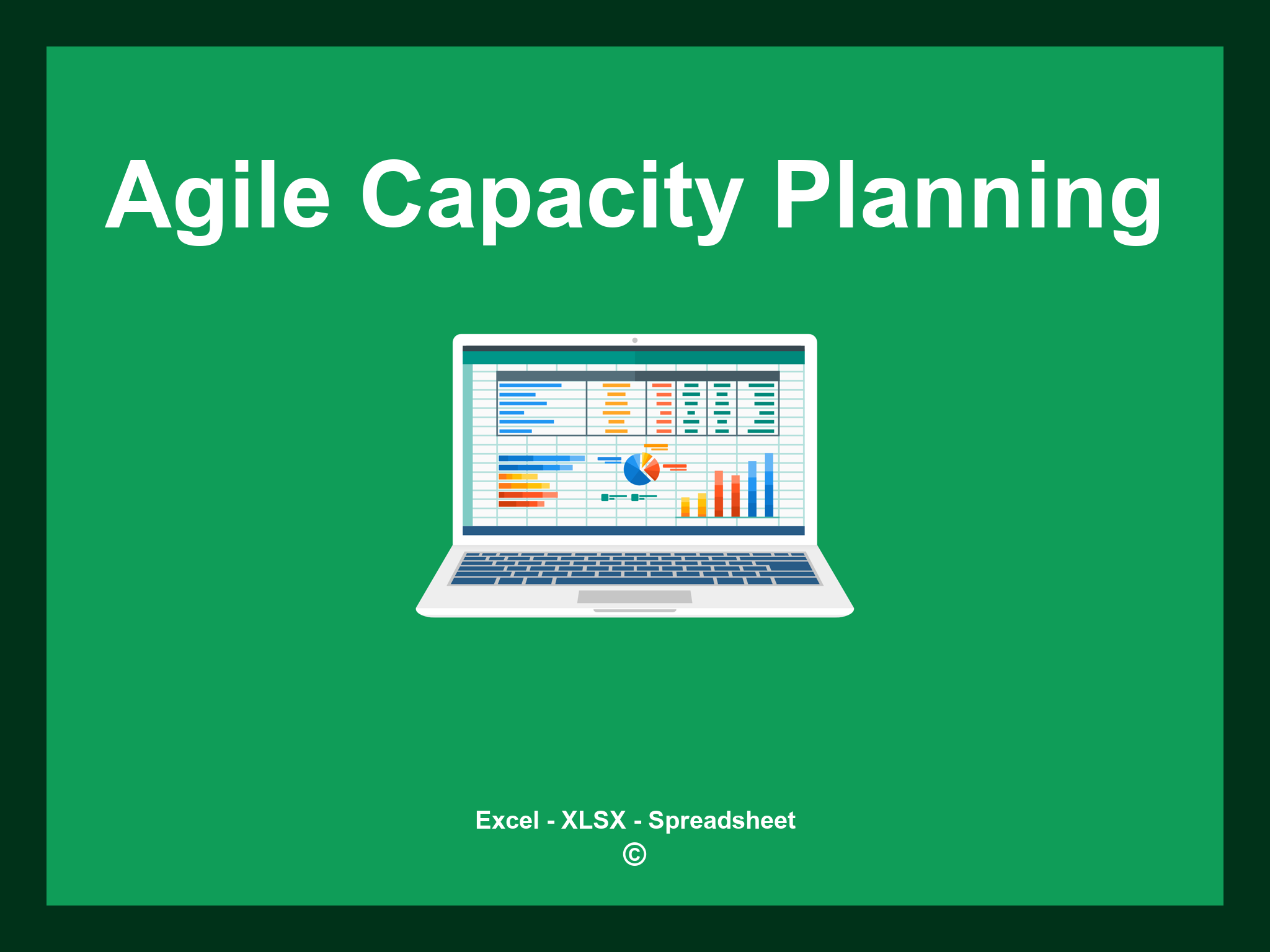 Agile Capacity Planning

Excel - XLSX - Spreadsheet
©